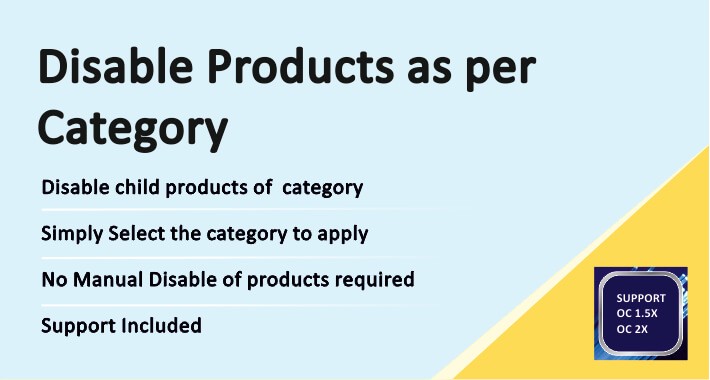 Disable Products as per Category

Disable child products of category

Simply Select the category to apply

No Manual Disable of products required

Support Included

SUPPORT
OC 1.5X
OC 2X